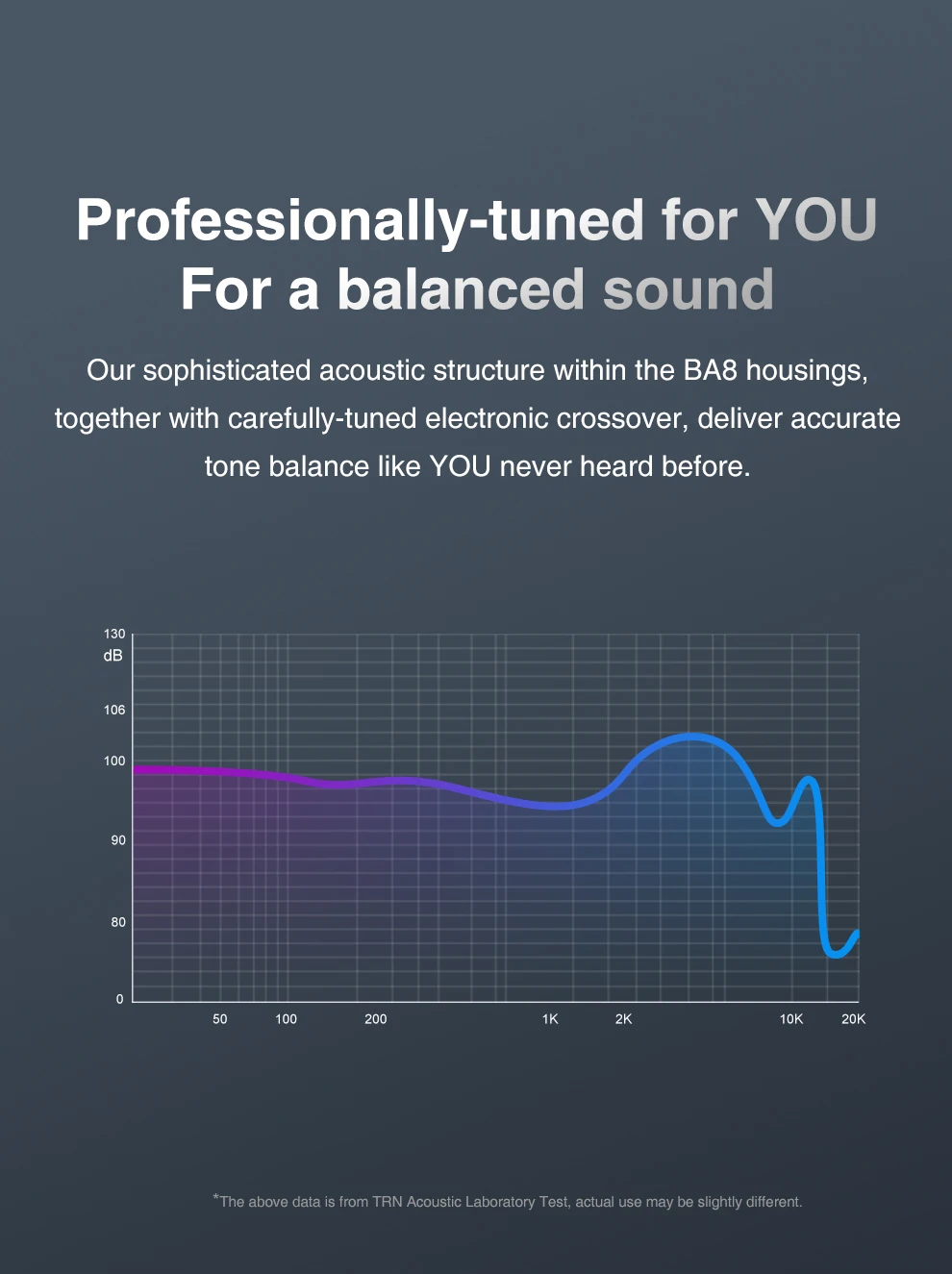 Professionally-tuned for YOU
For a balanced sound

Our sophisticated acoustic structure within the BA8 housings, together with carefully-tuned electronic crossover, deliver accurate tone balance like YOU never heard before.

130
dB
106
100
90
80
0
50
100
200
1K
2K
10K
20K

*The above data is from TRN Acoustic Laboratory Test, actual use may be slightly different.